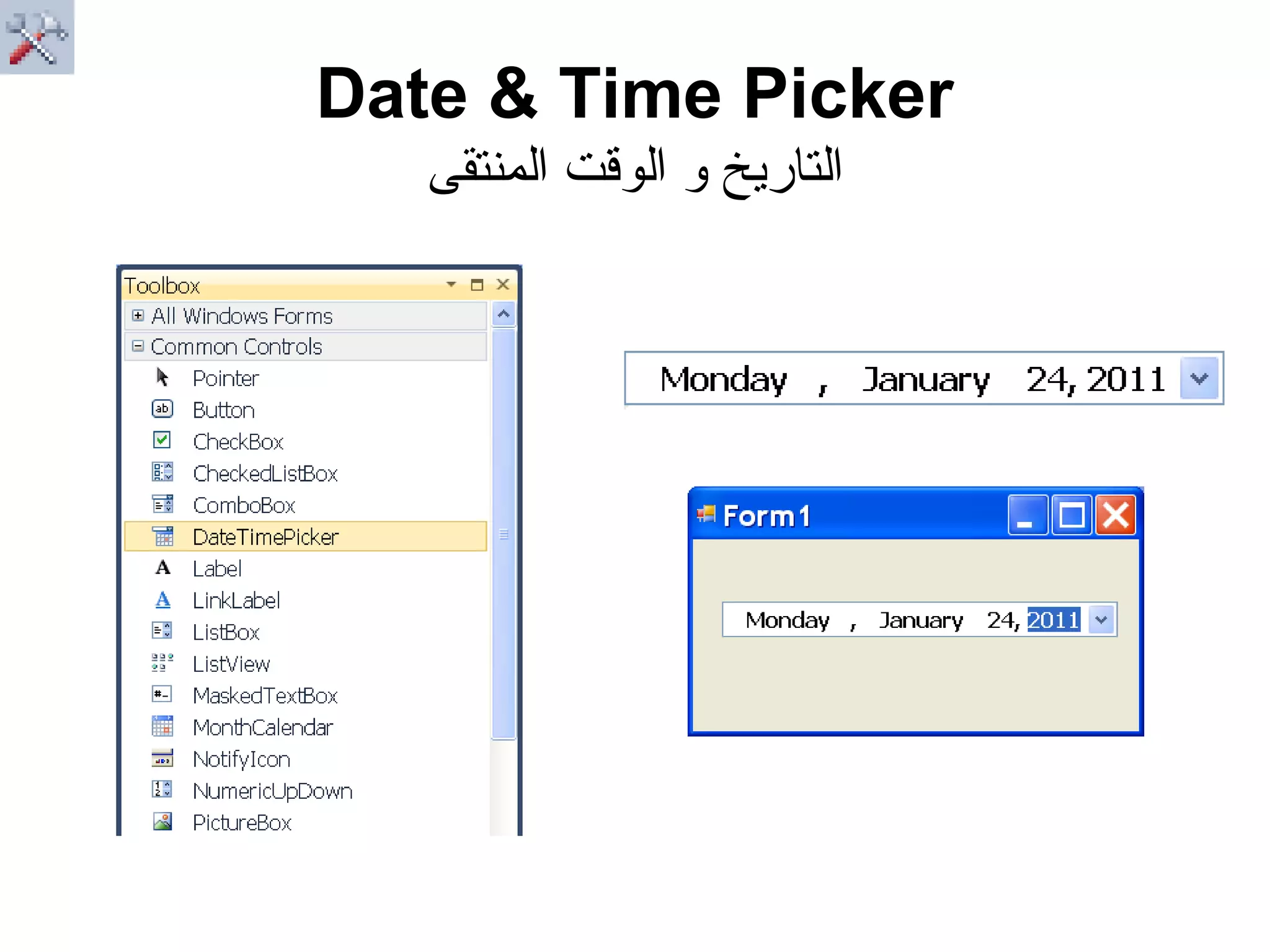 Date & Time Picker
التاريخ و الوقت المنتقى

Toolbox
All Windows Forms
Common Controls
Pointer
Button
CheckBox
CheckedListBox
ComboBox
DateTimePicker
Label
LinkLabel
ListBox
ListView
MaskedTextBox
MonthCalendar
NotifyIcon
NumericUpDown
PictureBox

Monday , January 24, 2011

Form1
Monday , January 24, 2011